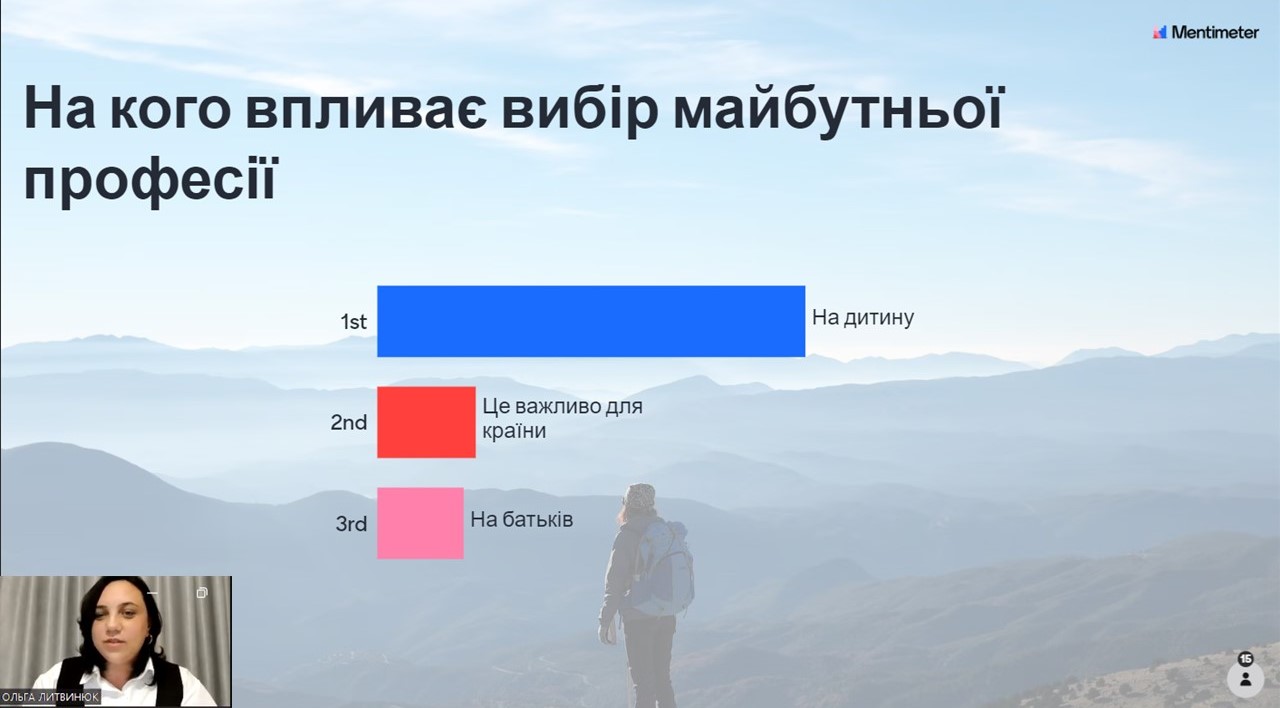 Mentimeter

На кого впливає вибір майбутньої професії

1st На дитину

2nd Це важливо для країни

3rd На батьків

ОЛЬГА ЛИТВИНЮК

15